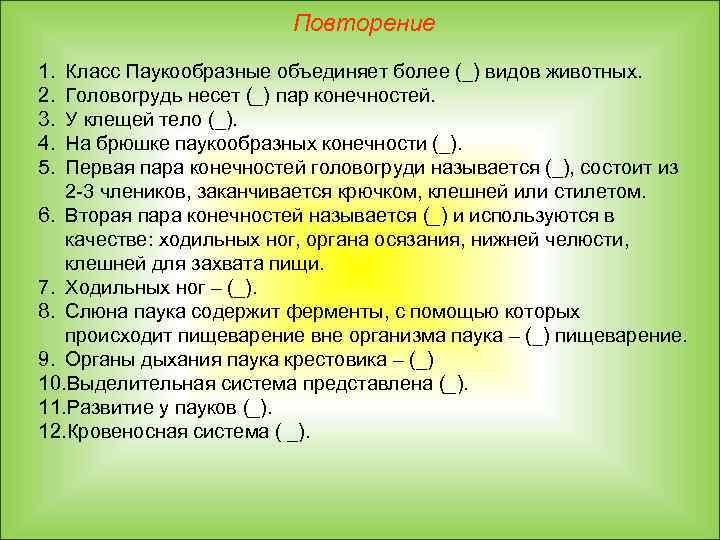 Повторение

1. Класс Паукообразные объединяет более (_) видов животных.
2. Головогрудь несет (_) пар конечностей.
3. У клещей тело (_).
4. На брюшке паукообразных конечности (_).
5. Первая пара конечностей головогруди называется (_), состоит из 2-3 члеников, заканчивается крючком, клешней или стилетом.
6. Вторая пара конечностей называется (_) и используются в качестве: ходильных ног, органа осязания, нижней челюсти, клешней для захвата пищи.
7. Ходильных ног – (_).
8. Слюна паука содержит ферменты, с помощью которых происходит пищеварение вне организма паука – (_) пищеварение.
9. Органы дыхания паука крестовика – (_)
10.Выделительная система представлена (_).
11.Развитие у пауков (_).
12.Кровеносная система ( _).